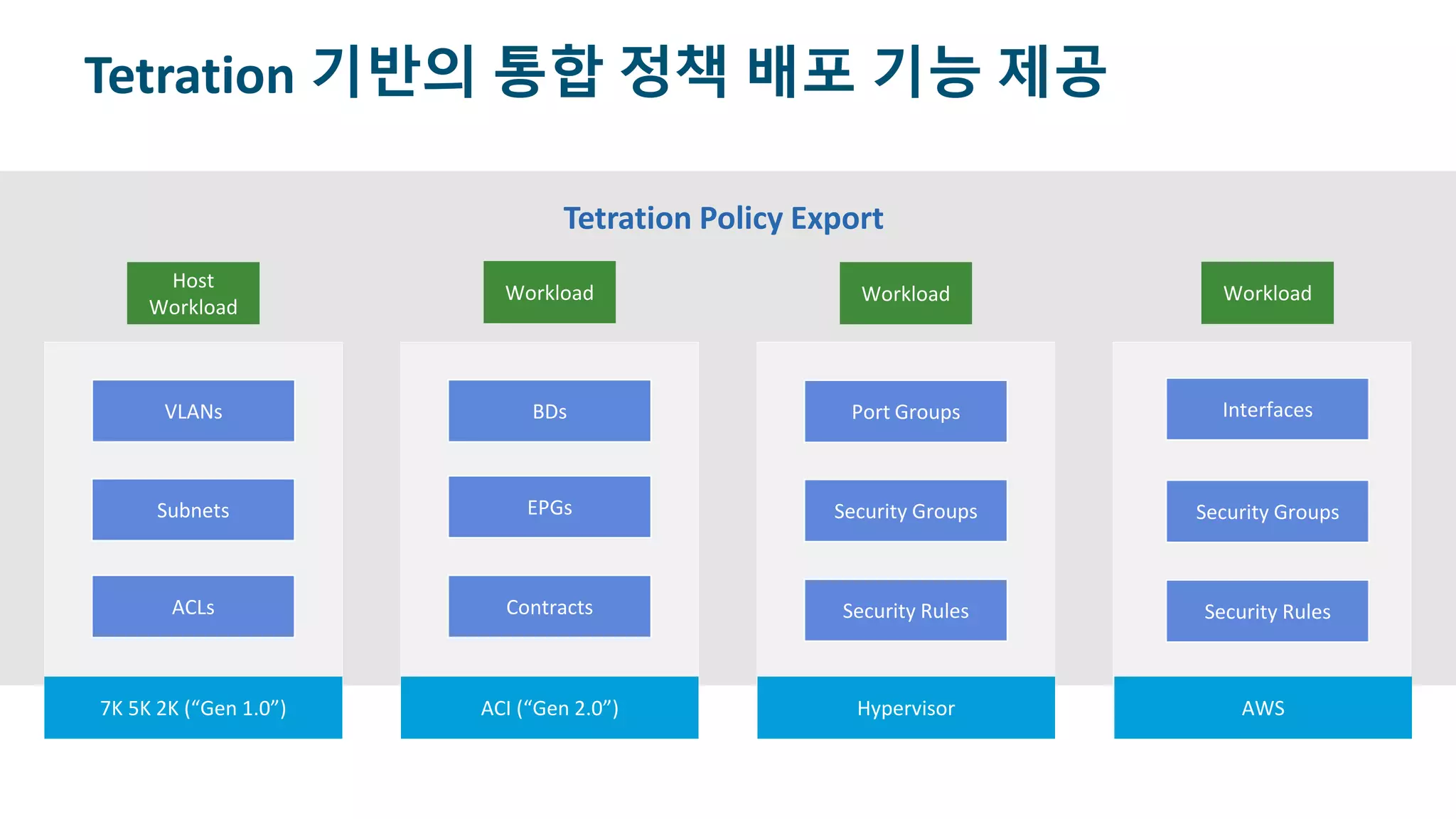 Tetration 기반의 통합 정책 배포 기능 제공

Tetration Policy Export

Host Workload

VLANs

Subnets

ACLs

7K 5K 2K (“Gen 1.0”)

Workload

BDs

EPGs

Contracts

ACI (“Gen 2.0”)

Workload

Port Groups

Security Groups

Security Rules

Hypervisor

Workload

Interfaces

Security Groups

Security Rules

AWS